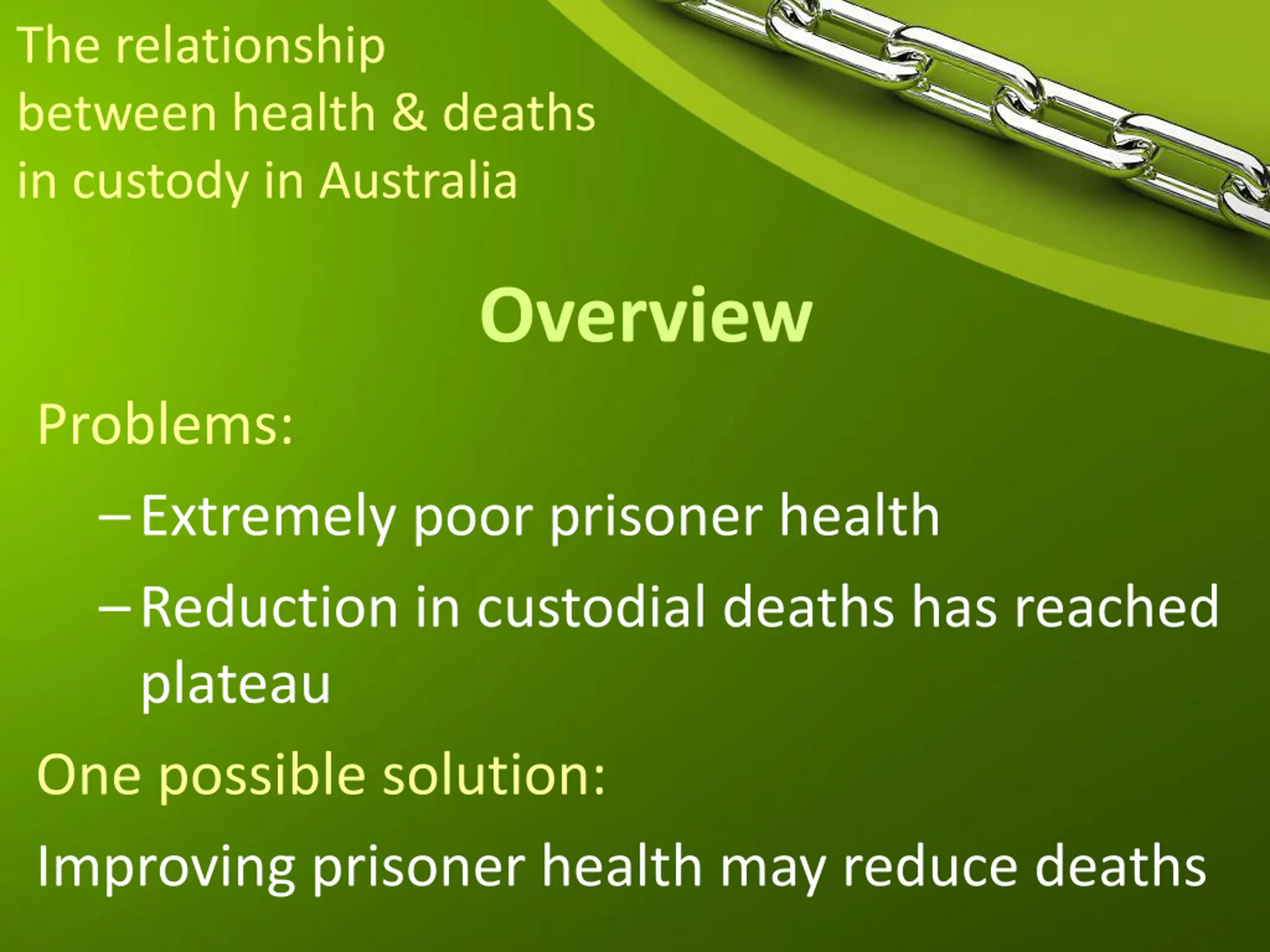 The relationship between health & deaths in custody in Australia

Overview

Problems:

– Extremely poor prisoner health

– Reduction in custodial deaths has reached plateau

One possible solution:

Improving prisoner health may reduce deaths